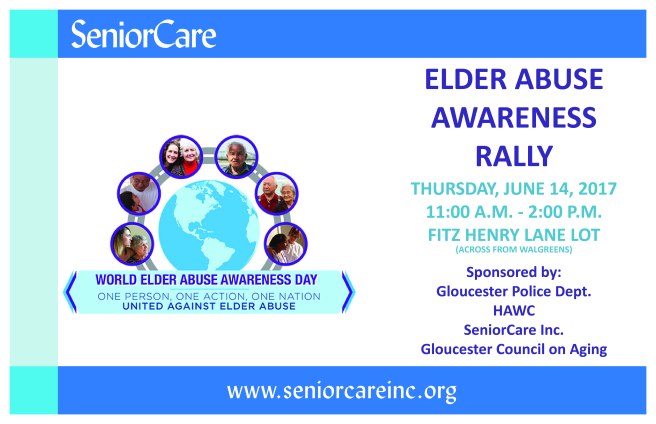 SeniorCare

WORLD ELDER ABUSE AWARENESS DAY
ONE PERSON, ONE ACTION, ONE NATION
UNITED AGAINST ELDER ABUSE

ELDER ABUSE AWARENESS RALLY

THURSDAY, JUNE 14, 2017
11:00 A.M. - 2:00 P.M.
FITZ HENRY LANE LOT
(ACROSS FROM WALGREENS)

Sponsored by:
Gloucester Police Dept.
HAWC
SeniorCare Inc.
Gloucester Council on Aging

www.seniorcareinc.org